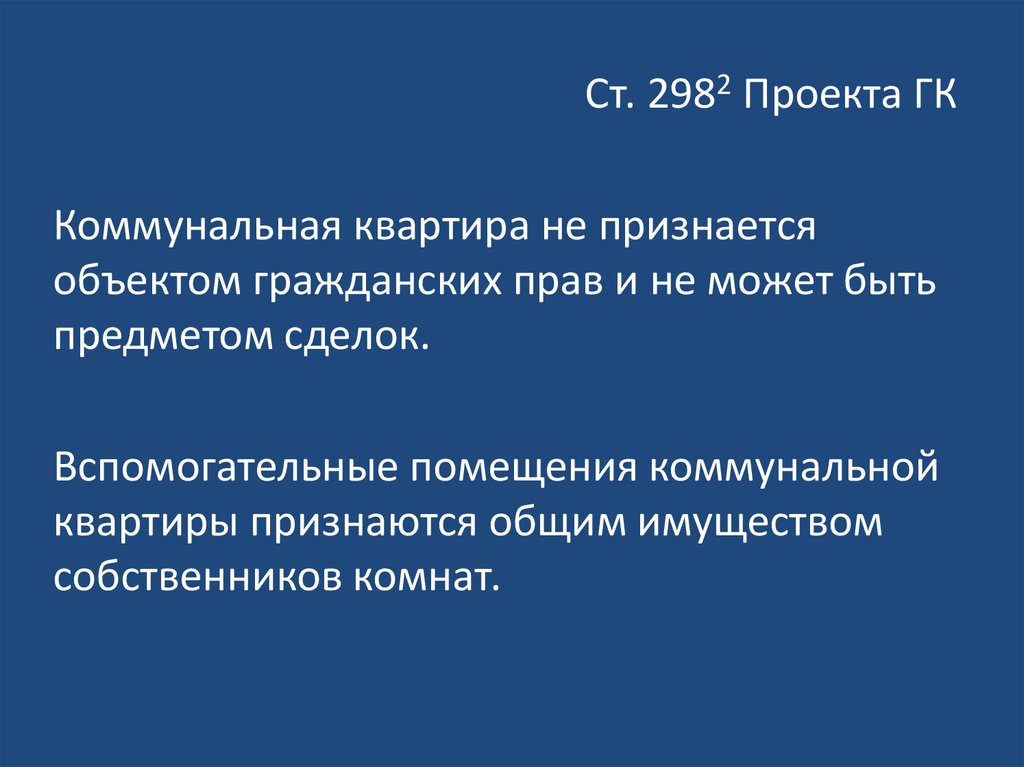 Ст. $298^2$ Проекта ГК

Коммунальная квартира не признается объектом гражданских прав и не может быть предметом сделок.

Вспомогательные помещения коммунальной квартиры признаются общим имуществом собственников комнат.